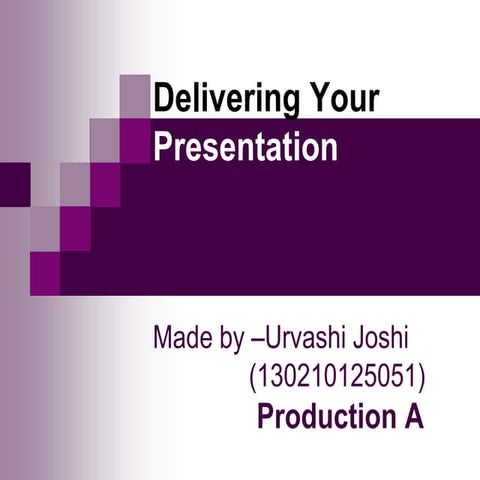 Delivering Your Presentation

Made by –Urvashi Joshi
(130210125051)
Production A